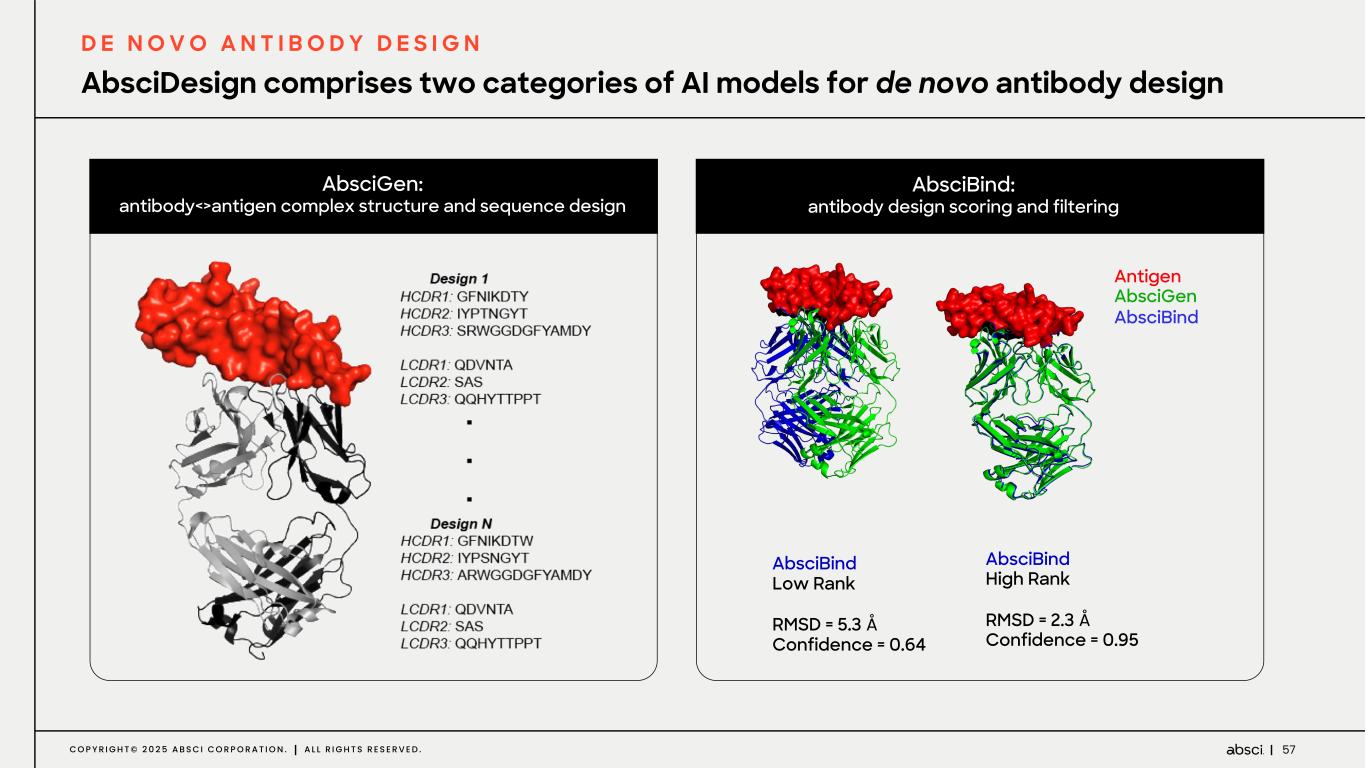 DE NOVO ANTIBODY DESIGN

AbsciDesign comprises two categories of AI models for de novo antibody design

AbsciGen:
antibody<>antigen complex structure and sequence design

Design 1
HCDR1: GFNIKDTY
HCDR2: IYPTNGYT
HCDR3: SRWGGDGFYAMDY

LCDR1: QDVNTA
LCDR2: SAS
LCDR3: QQHYTTPPT

.
.
.

Design N
HCDR1: GFNIKDTW
HCDR2: IYPSNGYT
HCDR3: ARWGGDGFYAMDY

LCDR1: QDVNTA
LCDR2: SAS
LCDR3: QQHYTTPPT

AbsciBind:
antibody design scoring and filtering

Antigen
AbsciGen
AbsciBind

AbsciBind
Low Rank

RMSD = 5.3 Å
Confidence = 0.64

AbsciBind
High Rank

RMSD = 2.3 Å
Confidence = 0.95

COPYRIGHT© 2025 ABSCI CORPORATION. | ALL RIGHTS RESERVED.

absci | 57